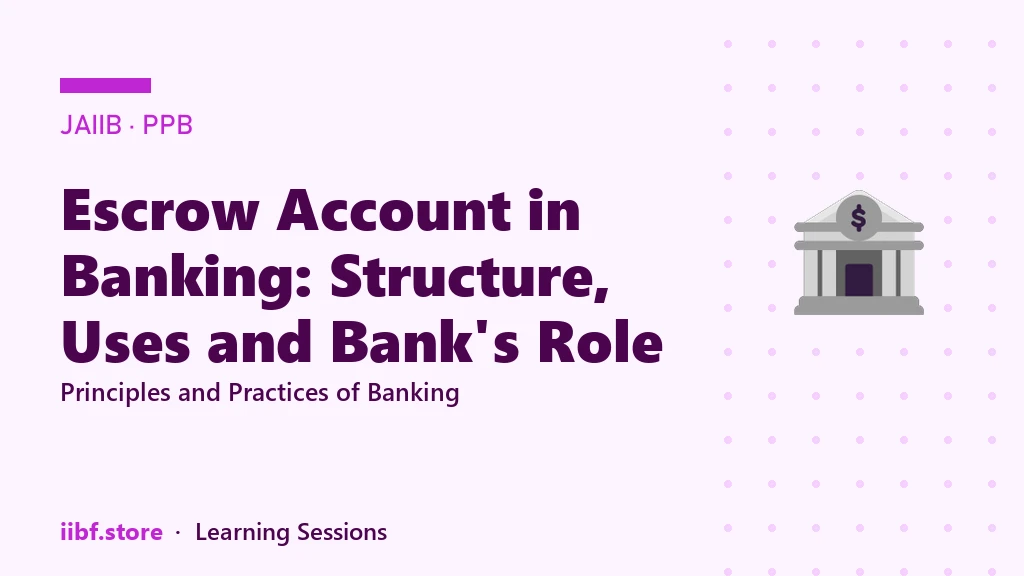 JAIIB · PPB

Escrow Account in Banking: Structure, Uses and Bank's Role

Principles and Practices of Banking

$

iibf.store · Learning Sessions